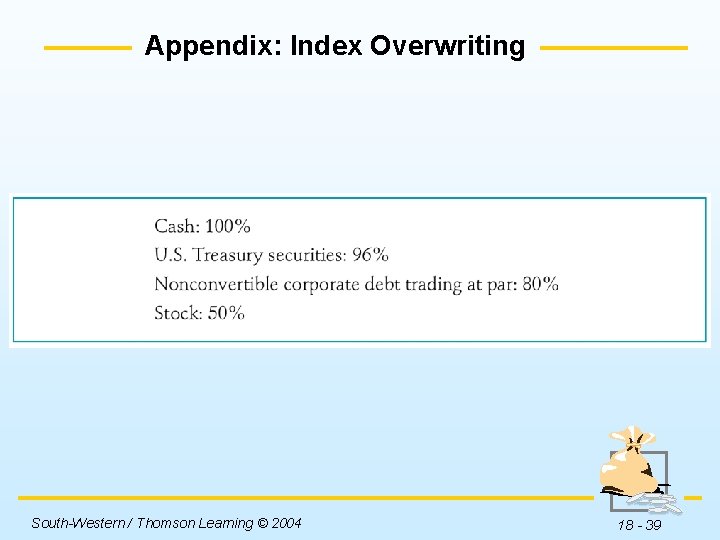 Appendix: Index Overwriting

Cash: 100%
U.S. Treasury securities: 96%
Nonconvertible corporate debt trading at par: 80%
Stock: 50%

South-Western / Thomson Learning © 2004

18 - 39